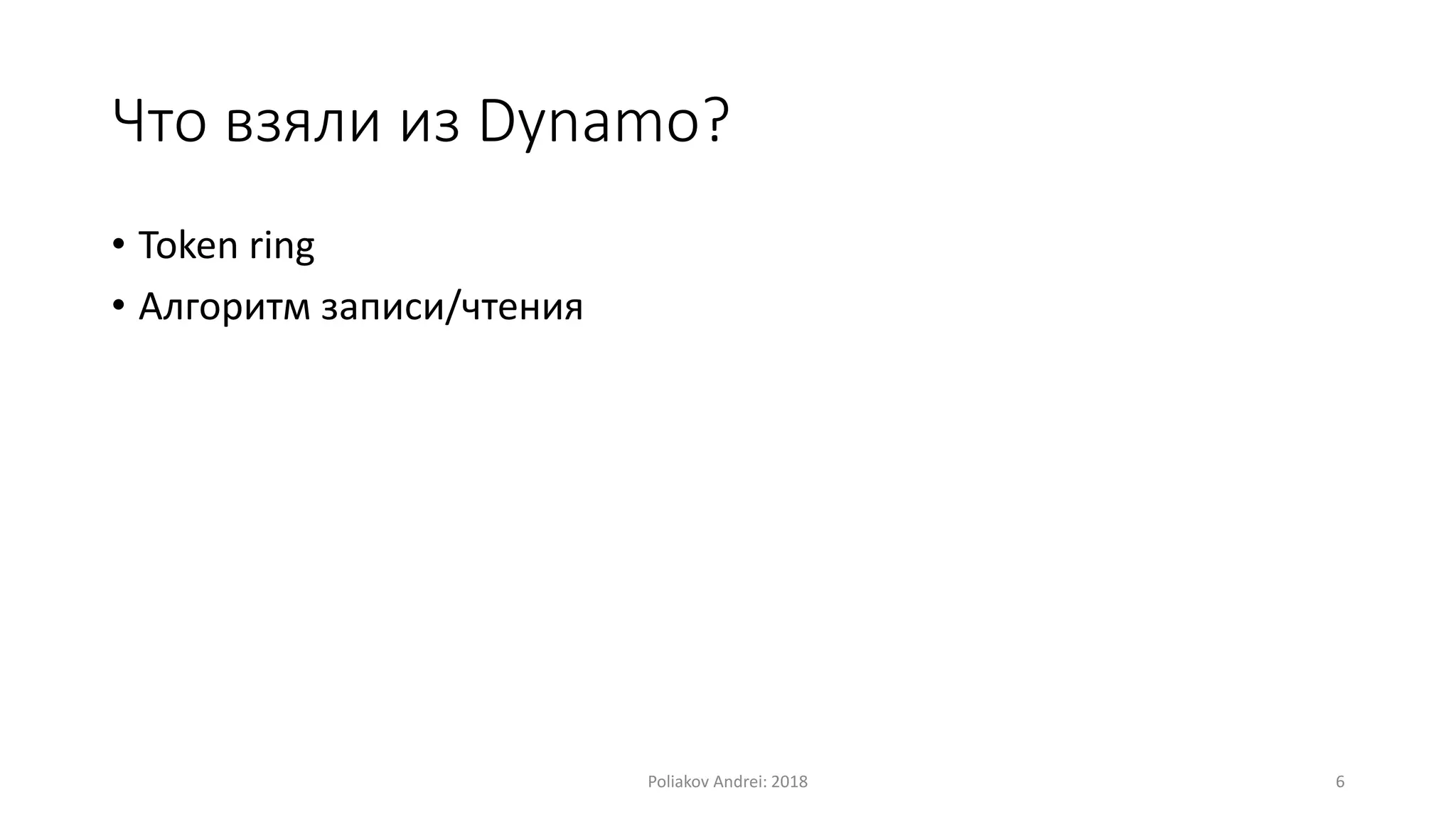 Что взяли из Dynamo?

• Token ring
• Алгоритм записи/чтения

Poliakov Andrei: 2018

6